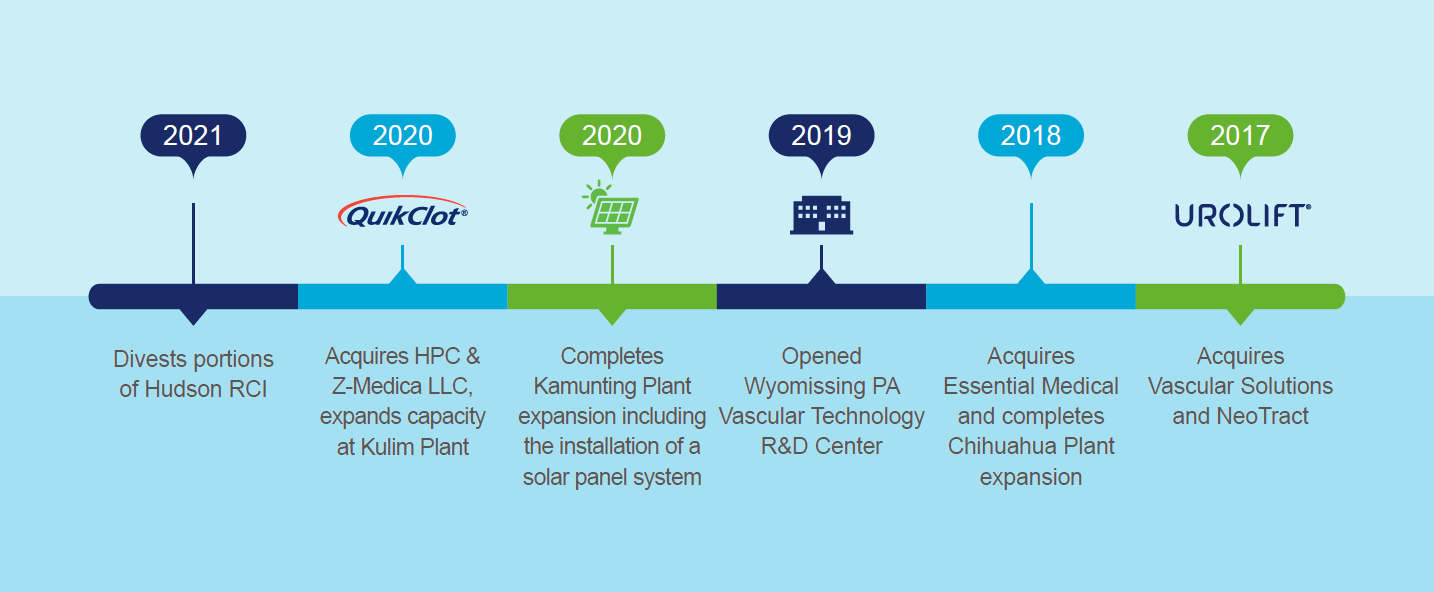 2021

Divests portions of Hudson RCI

2020

QuikClot®

Acquires HPC & Z-Medica LLC, expands capacity at Kulim Plant

2020

Completes Kamunting Plant expansion including the installation of a solar panel system

2019

Opened Wyomissing PA Vascular Technology R&D Center

2018

Acquires Essential Medical and completes Chihuahua Plant expansion

2017

UROLIFT®

Acquires Vascular Solutions and NeoTract